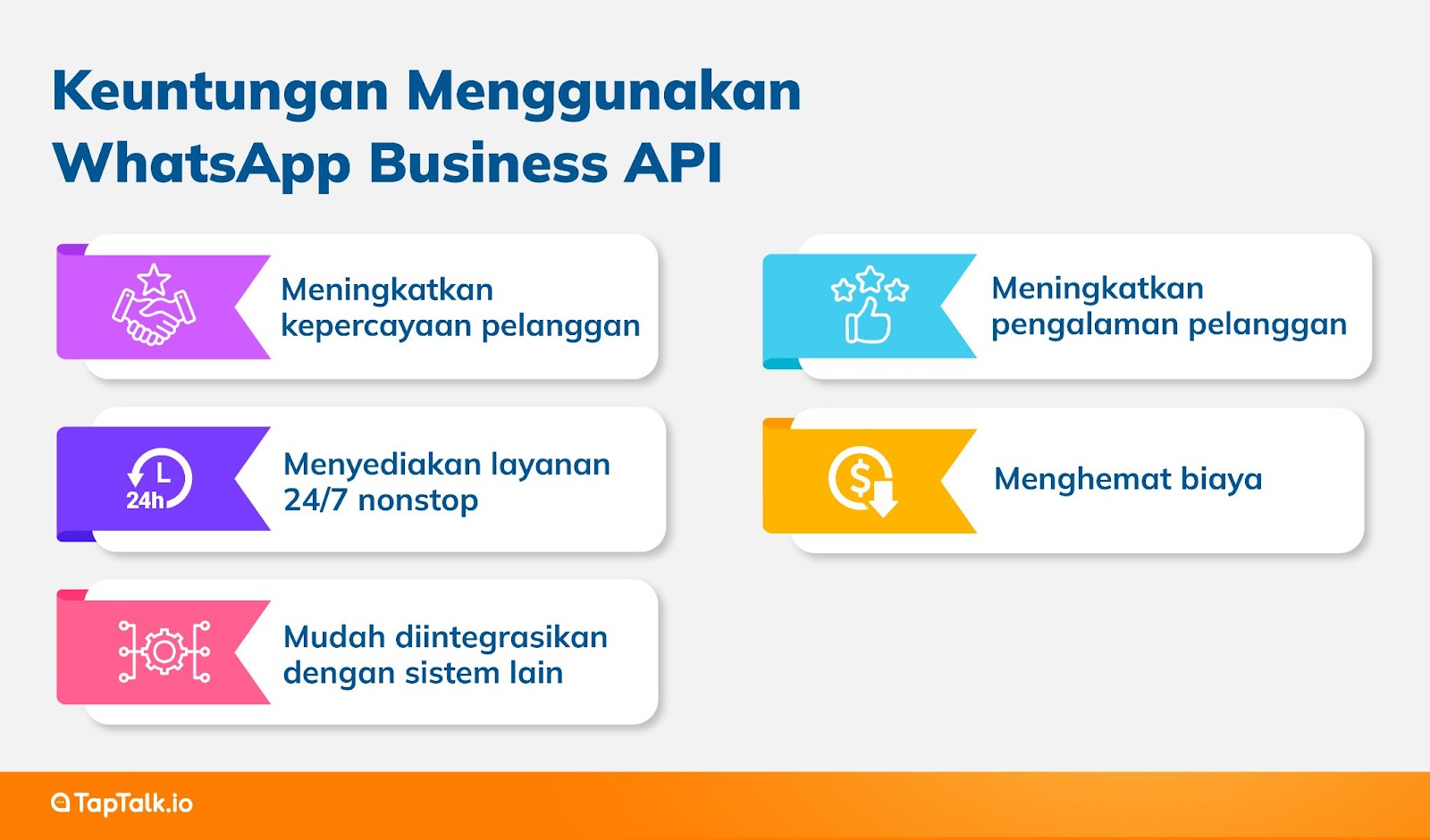 Keuntungan Menggunakan WhatsApp Business API

Meningkatkan kepercayaan pelanggan

24h

Menyediakan layanan 24/7 nonstop

Mudah diintegrasikan dengan sistem lain

Meningkatkan pengalaman pelanggan

Menghemat biaya

TapTalk.io